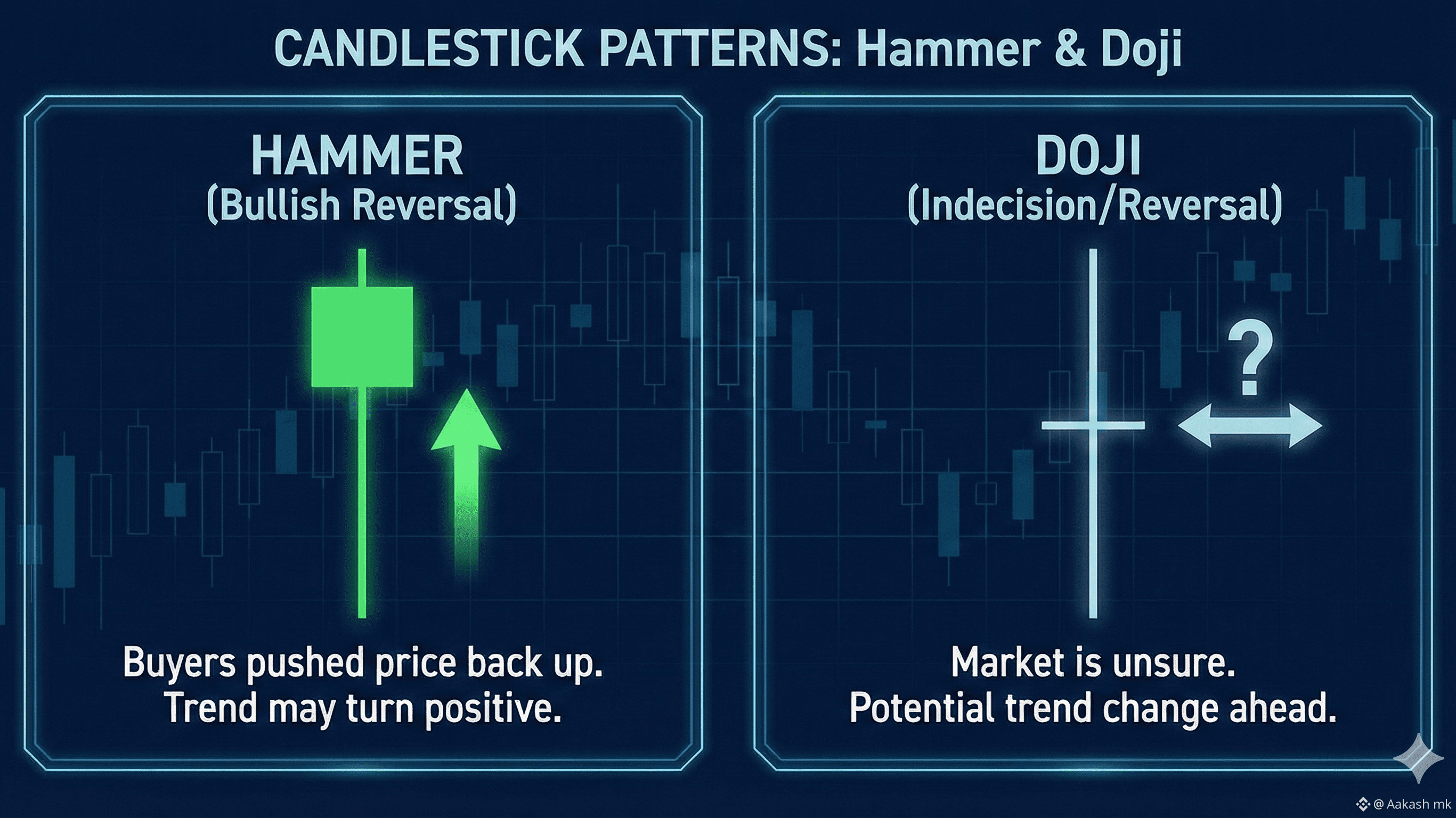 CANDLESTICK PATTERNS: Hammer & Doji

HAMMER
(Bullish Reversal)

Buyers pushed price back up.
Trend may turn positive.

DOJI
(Indecision/Reversal)

?

Market is unsure.
Potential trend change ahead.

@ Aakash mk